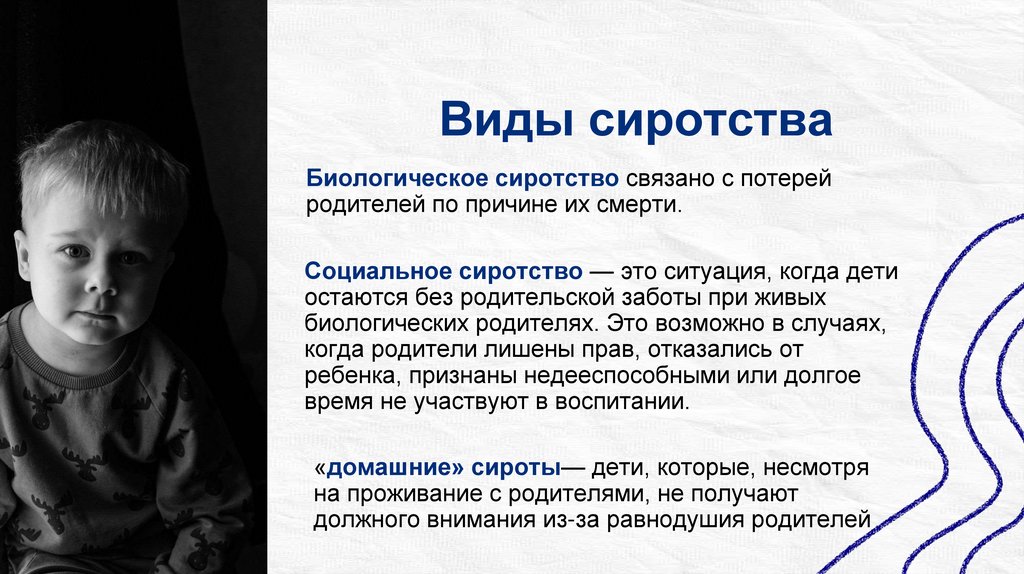 Виды сиротства

Биологическое сиротство связано с потерей родителей по причине их смерти.

Социальное сиротство — это ситуация, когда дети остаются без родительской заботы при живых биологических родителях. Это возможно в случаях, когда родители лишены прав, отказались от ребенка, признаны недееспособными или долгое время не участвуют в воспитании.

«домашние» сироты— дети, которые, несмотря на проживание с родителями, не получают должного внимания из-за равнодушия родителей